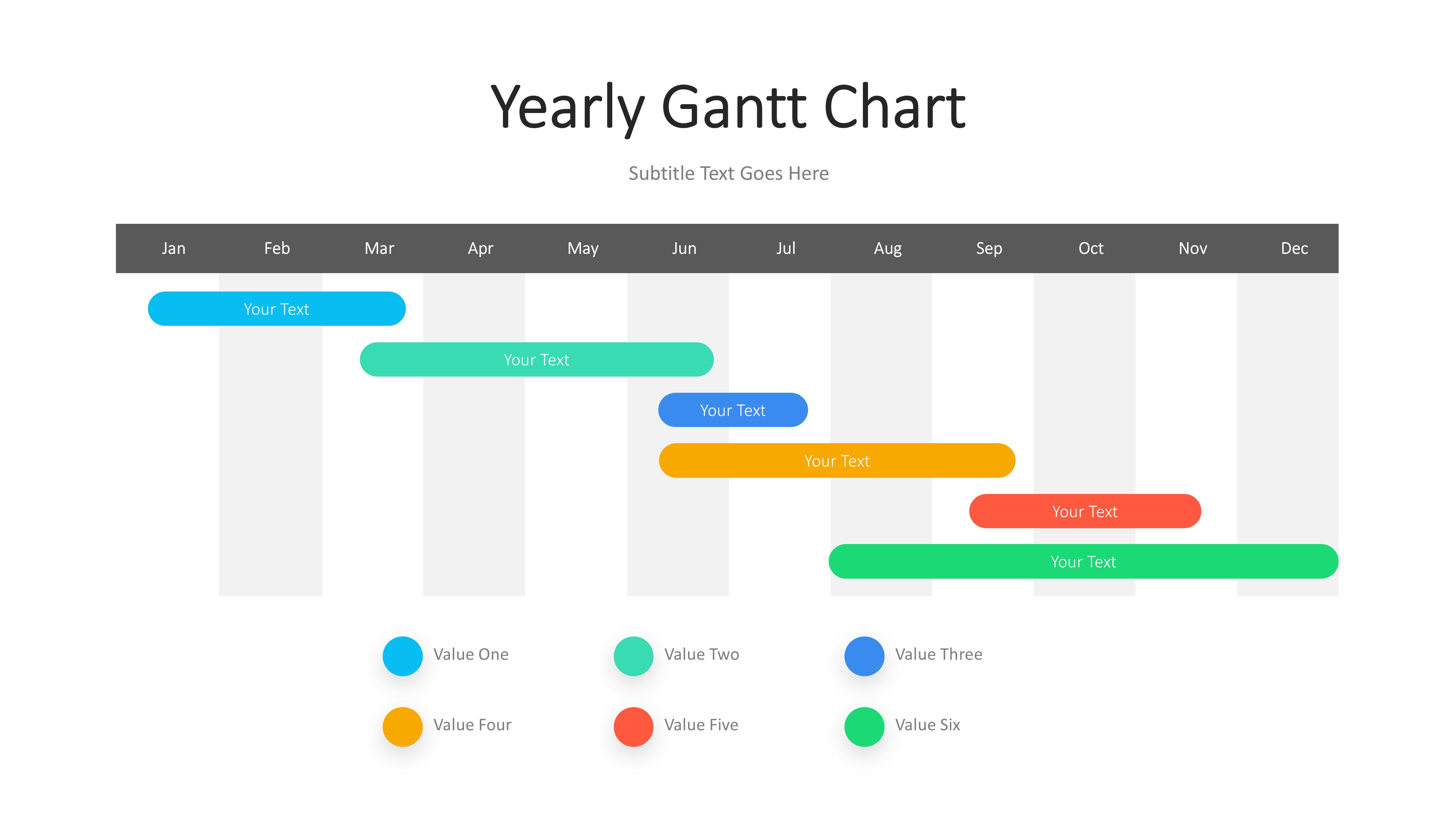 Yearly Gantt Chart

Subtitle Text Goes Here

Jan Feb Mar Apr May Jun Jul Aug Sep Oct Nov Dec

Your Text

Your Text

Your Text

Your Text

Your Text

Your Text

Value One
Value Two
Value Three
Value Four
Value Five
Value Six